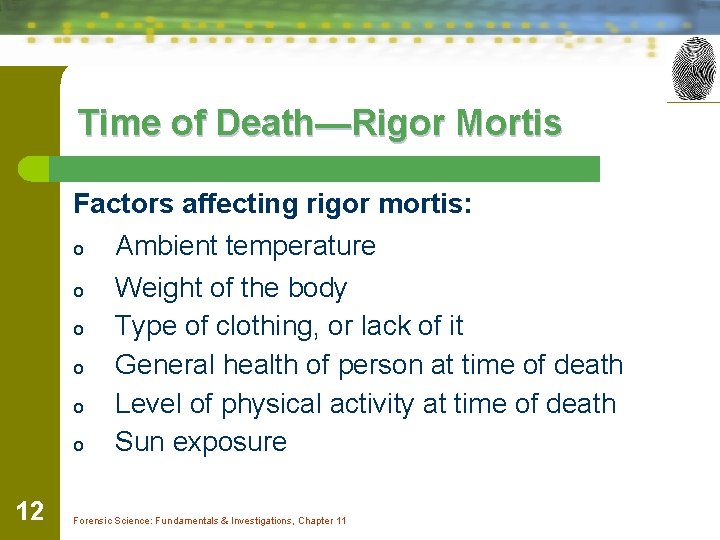 Time of Death—Rigor Mortis

Factors affecting rigor mortis:

o Ambient temperature
o Weight of the body
o Type of clothing, or lack of it
o General health of person at time of death
o Level of physical activity at time of death
o Sun exposure

12

Forensic Science: Fundamentals & Investigations, Chapter 11